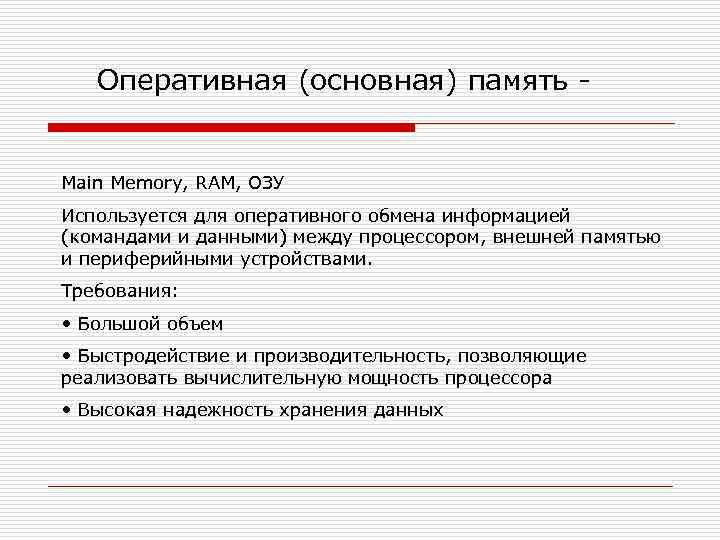 Оперативная (основная) память -

Main Memory, RAM, ОЗУ

Используется для оперативного обмена информацией (командами и данными) между процессором, внешней памятью и периферийными устройствами.

Требования:

• Большой объем

• Быстродействие и производительность, позволяющие реализовать вычислительную мощность процессора

• Высокая надежность хранения данных